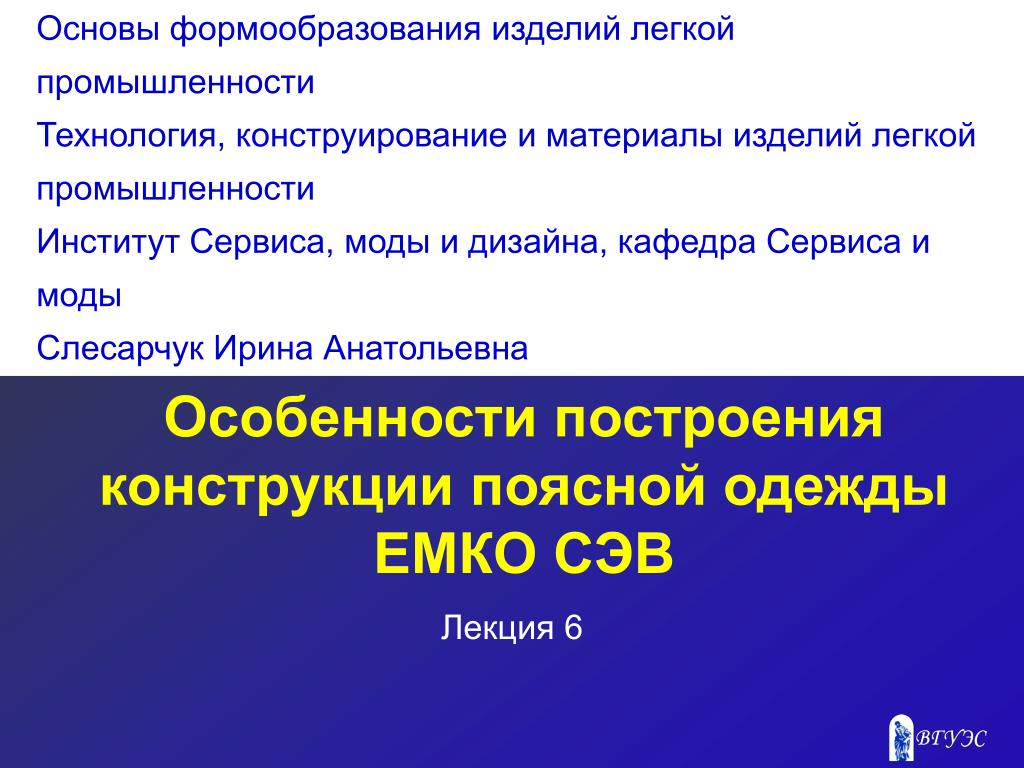 Основы формообразования изделий легкой промышленности

Технология, конструирование и материалы изделий легкой промышленности

Институт Сервиса, моды и дизайна, кафедра Сервиса и моды

Слесарчук Ирина Анатольевна

Особенности построения конструкции поясной одежды ЕМКО СЭВ

Лекция 6

ВГУЭС